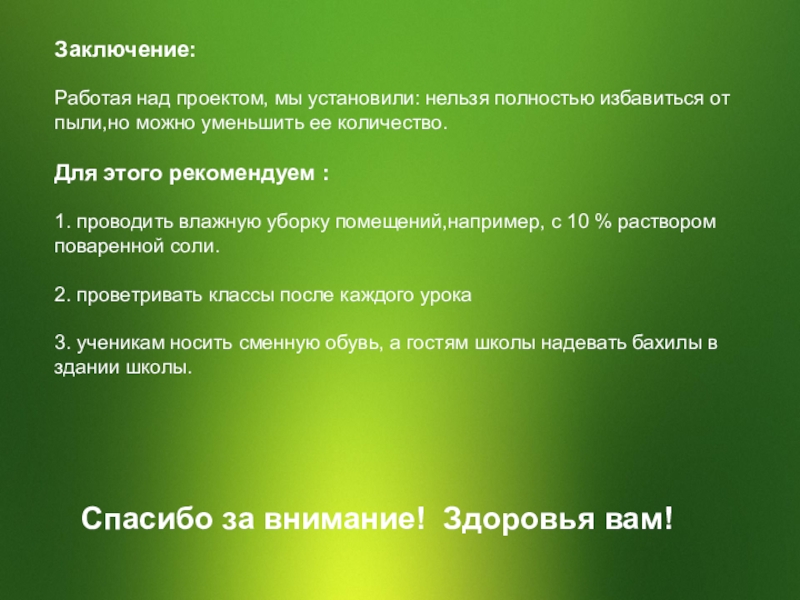 Заключение:

Работая над проектом, мы установили: нельзя полностью избавиться от пыли,но можно уменьшить ее количество.

Для этого рекомендуем :

1. проводить влажную уборку помещений,например, с 10 % раствором поваренной соли.

2. проветривать классы после каждого урока

3. ученикам носить сменную обувь, а гостям школы надевать бахилы в здании школы.

Спасибо за внимание!  Здоровья вам!